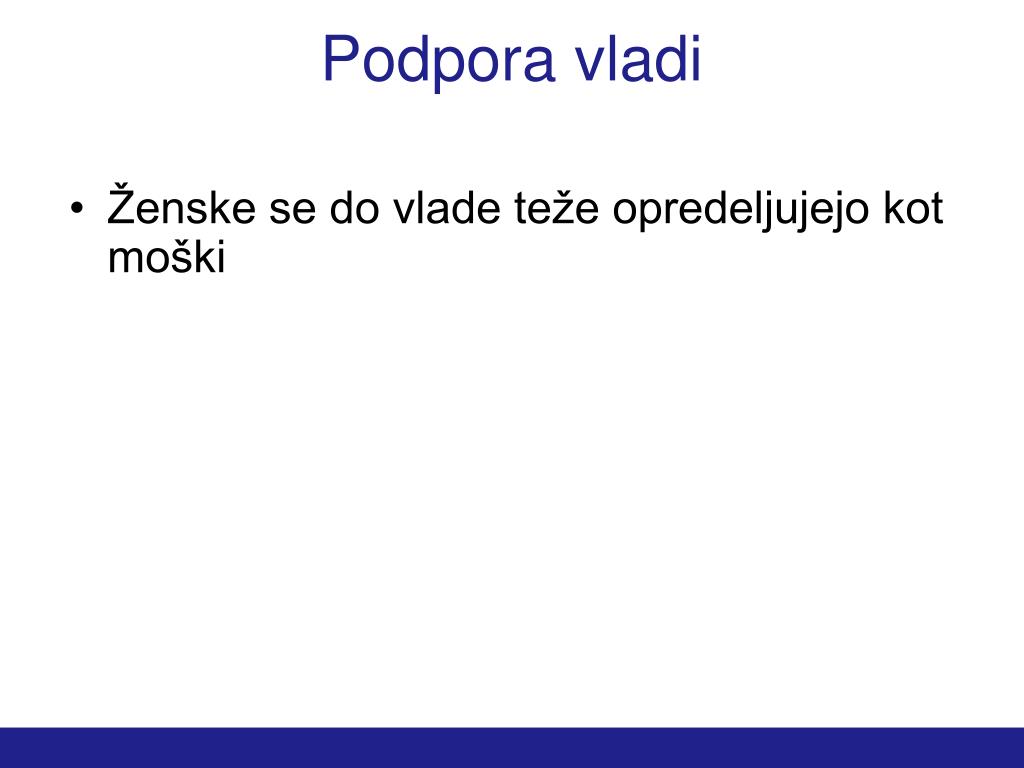 Podpora vladi

• Ženske se do vlade teže opredeljujejo kot moški